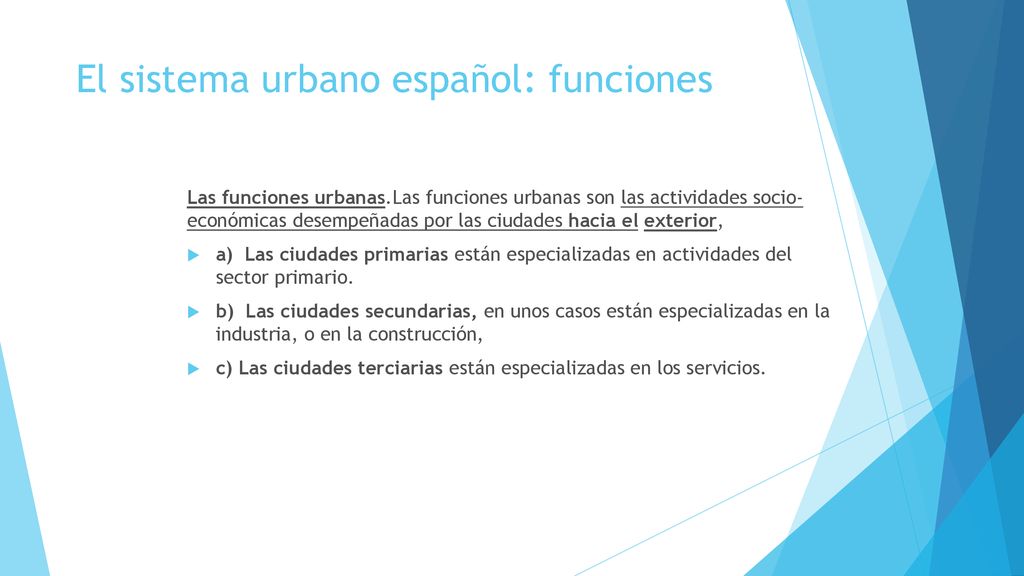 El sistema urbano español: funciones

Las funciones urbanas.Las funciones urbanas son las actividades socio-económicas desempeñadas por las ciudades hacia el exterior,

a) Las ciudades primarias están especializadas en actividades del sector primario.

b) Las ciudades secundarias, en unos casos están especializadas en la industria, o en la construcción,

c) Las ciudades terciarias están especializadas en los servicios.